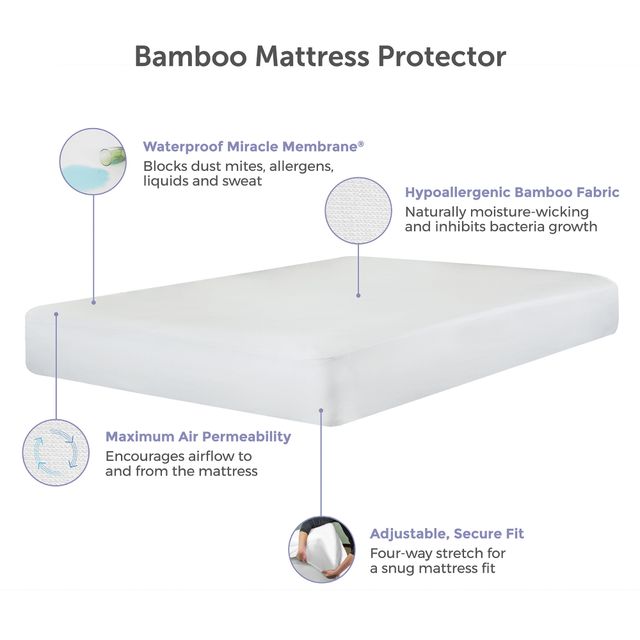 Bamboo Mattress Protector

Waterproof Miracle Membrane®
Blocks dust mites, allergens, liquids and sweat

Hypoallergenic Bamboo Fabric
Naturally moisture-wicking and inhibits bacteria growth

Maximum Air Permeability
Encourages airflow to and from the mattress

Adjustable, Secure Fit
Four-way stretch for a snug mattress fit